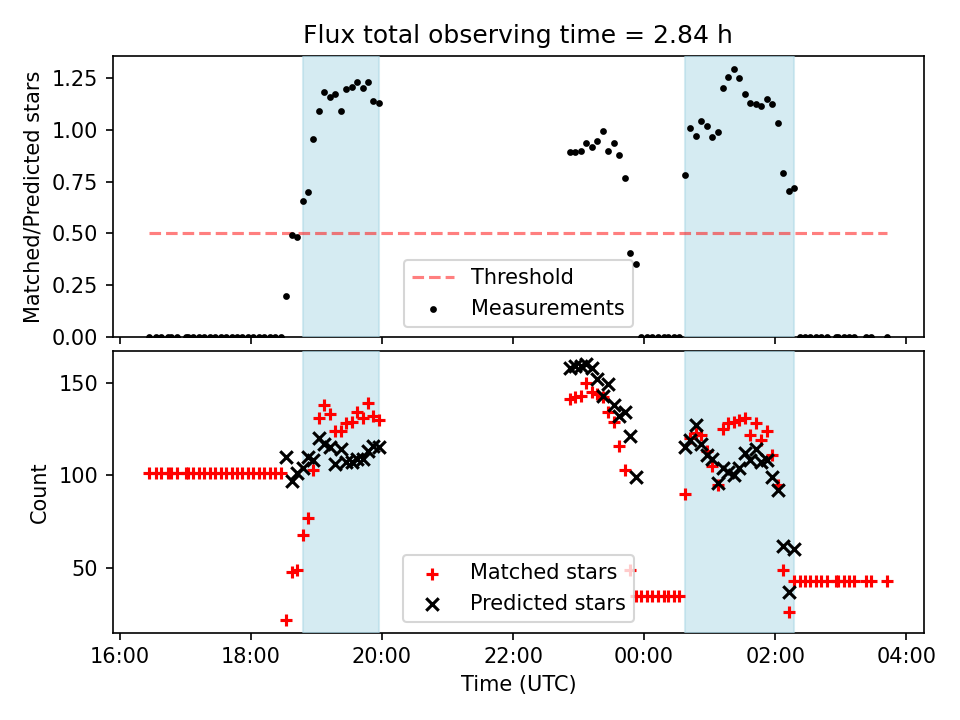 Flux total observing time = 2.84 h

Matched/Predicted stars

1.25
1.00
0.75
0.50
0.25
0.00

Threshold
Measurements

Count

150
100
50

Matched stars
Predicted stars

16:00
18:00
20:00
22:00
00:00
02:00
04:00

Time (UTC)